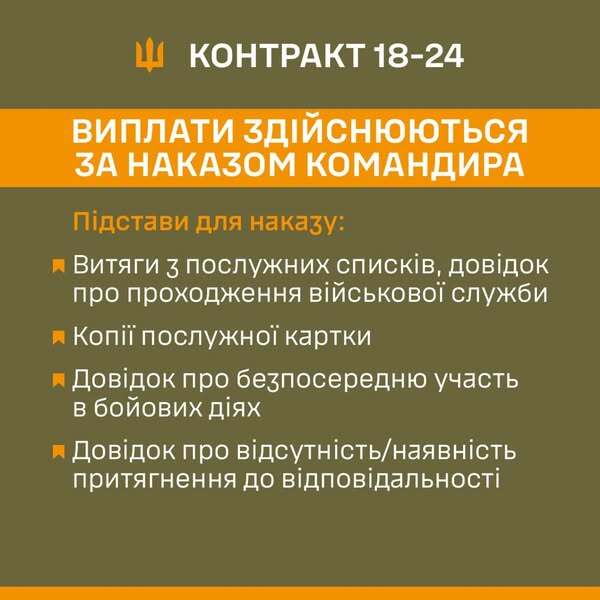 КОНТРАКТ 18-24

ВИПЛАТИ ЗДІЙСНЮЮТЬСЯ ЗА НАКАЗОМ КОМАНДИРА

Підстави для наказу:

Витяги з послужних списків, довідок про проходження військової служби

Копії послужної картки

Довідок про безпосередню участь в бойових діях

Довідок про відсутність/наявність притягнення до відповідальності